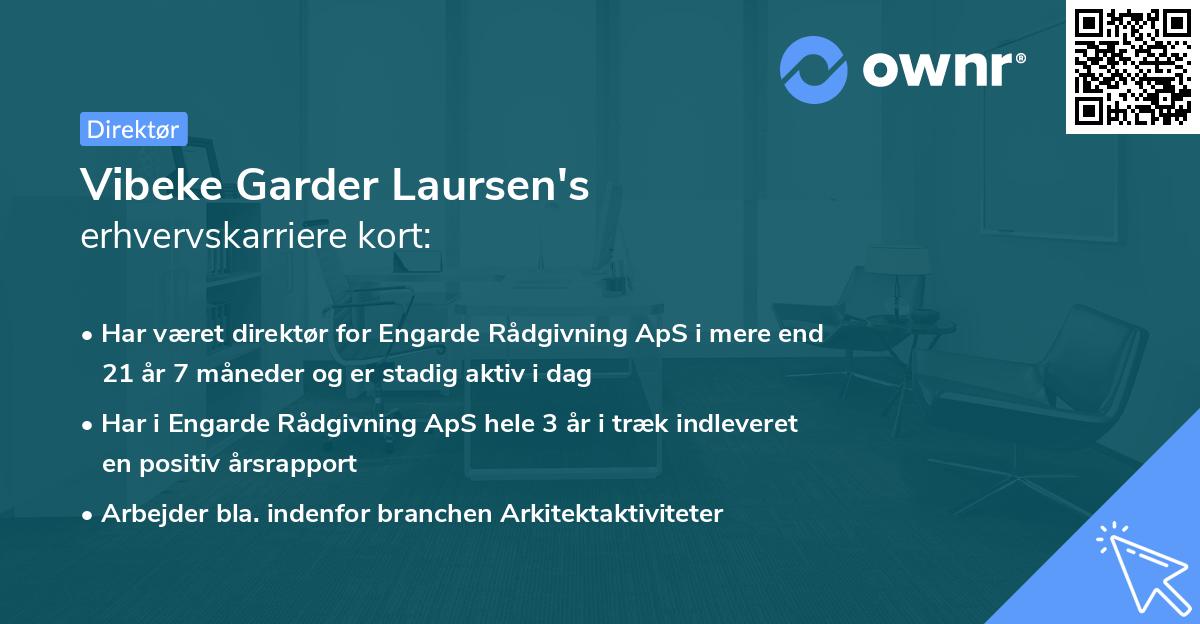 ownr®

Direktør

Vibeke Garder Laursen's
erhvervskarriere kort:

• Har været direktør for Engarde Rådgivning ApS i mere end 21 år 7 måneder og er stadig aktiv i dag

• Har i Engarde Rådgivning ApS hele 3 år i træk indleveret en positiv årsrapport

• Arbejder bla. indenfor branchen Arkitektaktiviteter